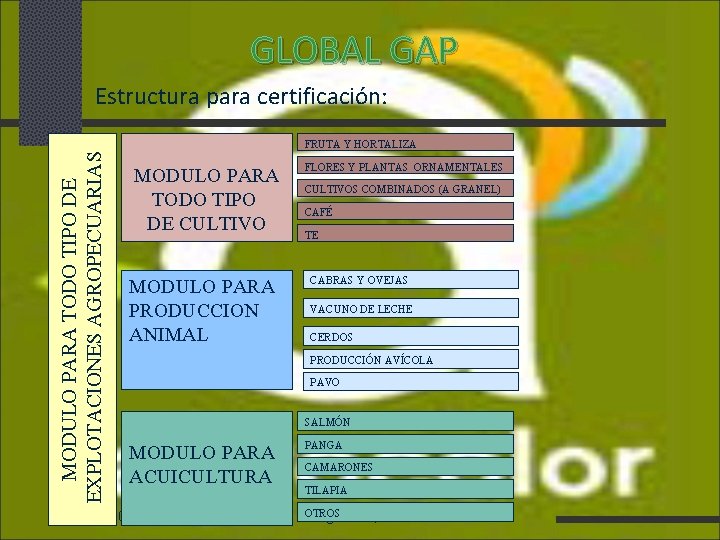 GLOBAL GAP

Estructura para certificación:

MODULO PARA TODO TIPO DE EXPLOTACIONES AGROPECUARIAS

MODULO PARA TODO TIPO DE CULTIVO

FRUTA Y HORTALIZA
FLORES Y PLANTAS ORNAMENTALES
CULTIVOS COMBINADOS (A GRANEL)
CAFÉ
TE

MODULO PARA PRODUCCION ANIMAL

CABRAS Y OVEJAS
VACUNO DE LECHE
CERDOS
PRODUCCIÓN AVÍCOLA
PAVO

MODULO PARA ACUICULTURA

SALMÓN
PANGA
CAMARONES
TILAPIA
OTROS

lor